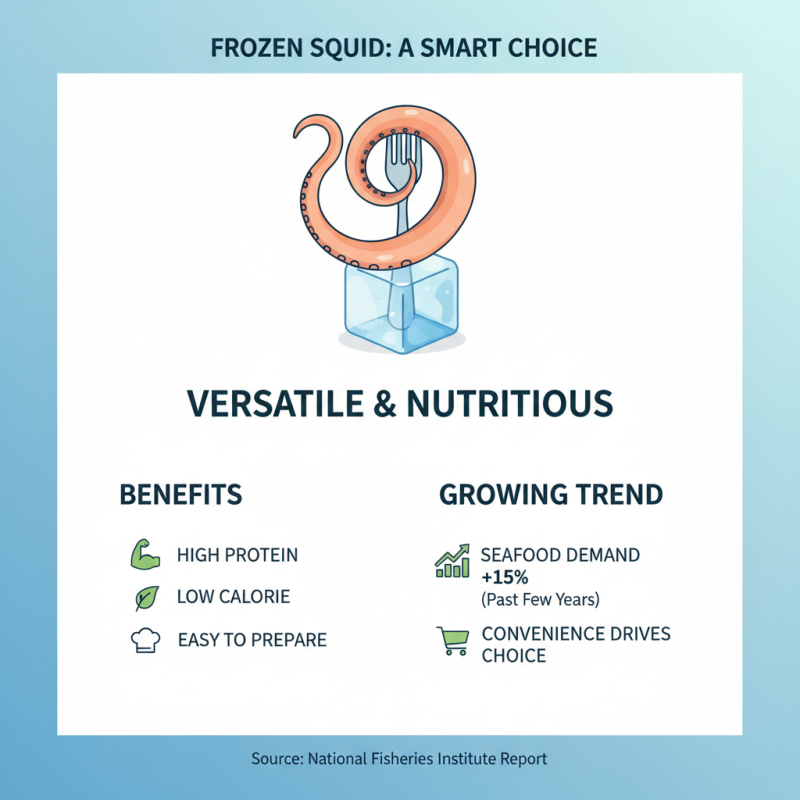 FROZEN SQUID: A SMART CHOICE

VERSATILE & NUTRITIOUS

BENEFITS

HIGH PROTEIN

LOW CALORIE

EASY TO PREPARE

GROWING TREND

SEAFOOD DEMAND +15% (Past Few Years)

CONVENIENCE DRIVES CHOICE

Source: National Fisheries Institute Report